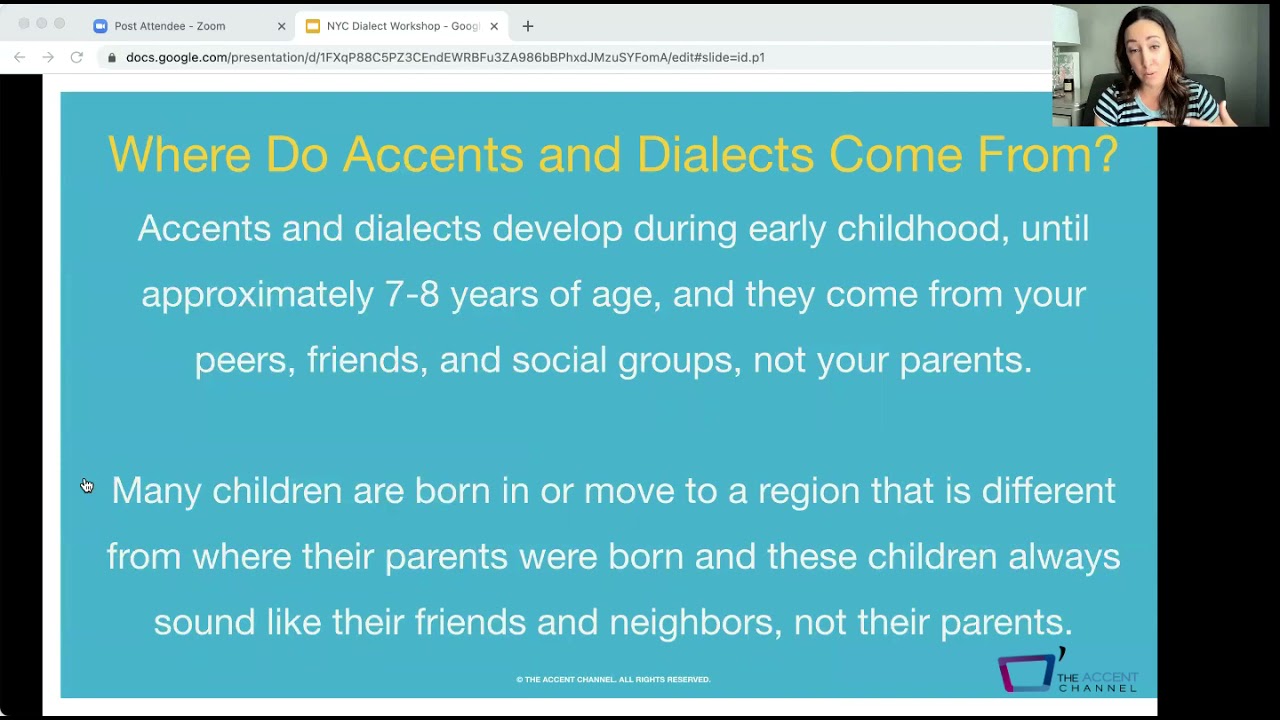 Post Attendee - Zoom
NYC Dialect Workshop - Googl
docs.google.com/presentation/d/1FXqP88C5PZ3CEndEWRBFu3ZA986bBPhxdJMzuSYFomA/edit#slide=id.p1

Where Do Accents and Dialects Come From?

Accents and dialects develop during early childhood, until approximately 7-8 years of age, and they come from your peers, friends, and social groups, not your parents.

Many children are born in or move to a region that is different from where their parents were born and these children always sound like their friends and neighbors, not their parents.

© THE ACCENT CHANNEL. ALL RIGHTS RESERVED.

THE ACCENT CHANNEL